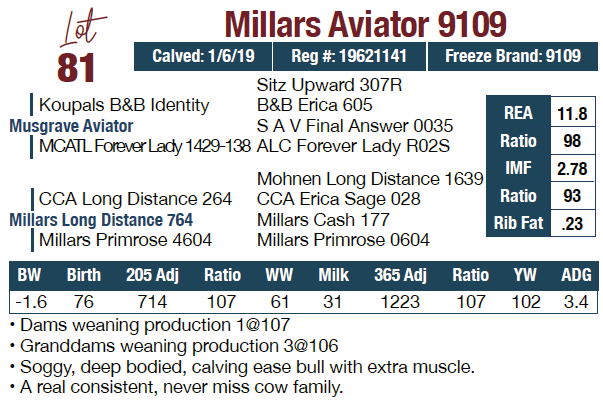 Lot
81

Millars Aviator 9109

Calved: 1/6/19 | Reg #: 19621141 | Freeze Brand: 9109

Sitz Upward 307R
Koupals B&B Identity
B&B Erica 605
Musgrave Aviator
S A V Final Answer 0035
MCATL Forever Lady 1429-138
ALC Forever Lady R02S

Mohnen Long Distance 1639
CCA Long Distance 264
CCA Erica Sage 028
Millars Long Distance 764
Millars Cash 177
Millars Primrose 4604
Millars Primrose 0604

| REA | 11.8 |
|---|---|
| Ratio | 98 |
| IMF | 2.78 |
| Ratio | 93 |
| Rib Fat | .23 |

| BW | Birth | 205 Adj | Ratio | WW | Milk | 365 Adj | Ratio | YW | ADG |
|---|---|---|---|---|---|---|---|---|---|
| -1.6 | 76 | 714 | 107 | 61 | 31 | 1223 | 107 | 102 | 3.4 |

• Dams weaning production 1@107
• Granddams weaning production 3@106
• Soggy, deep bodied, calving ease bull with extra muscle.
• A real consistent, never miss cow family.